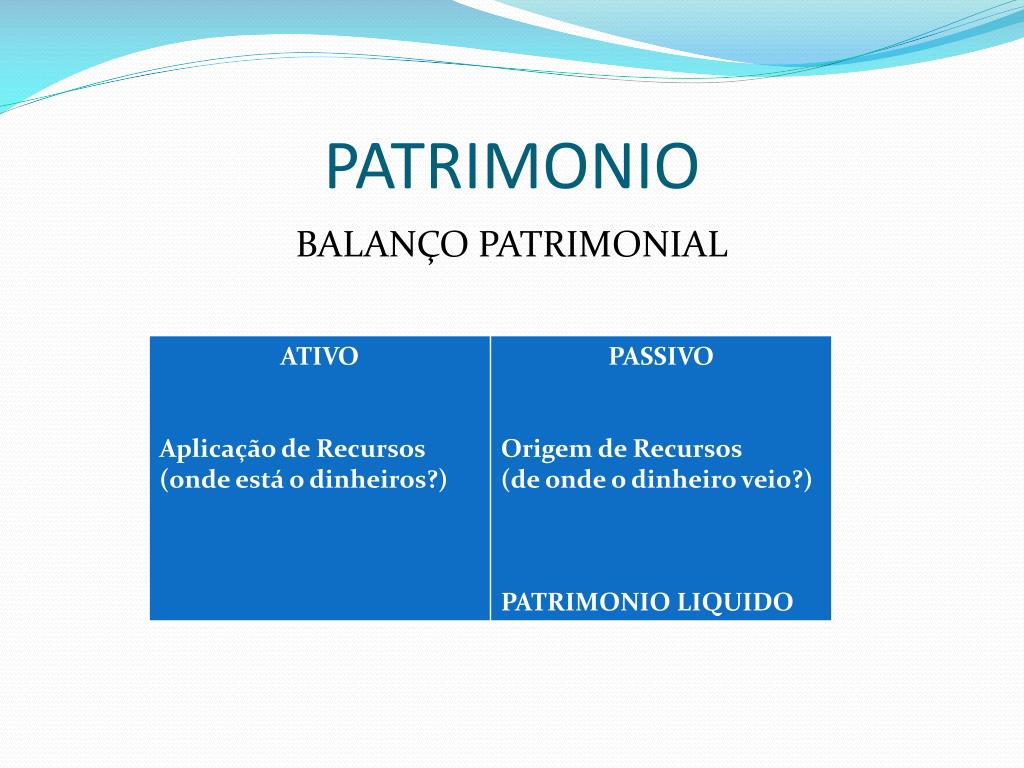 PATRIMONIO

BALANÇO PATRIMONIAL

| ATIVO | PASSIVO |
|---|---|
| Aplicação de Recursos (onde está o dinheiros?) | Origem de Recursos (de onde o dinheiro veio?) PATRIMONIO LIQUIDO |